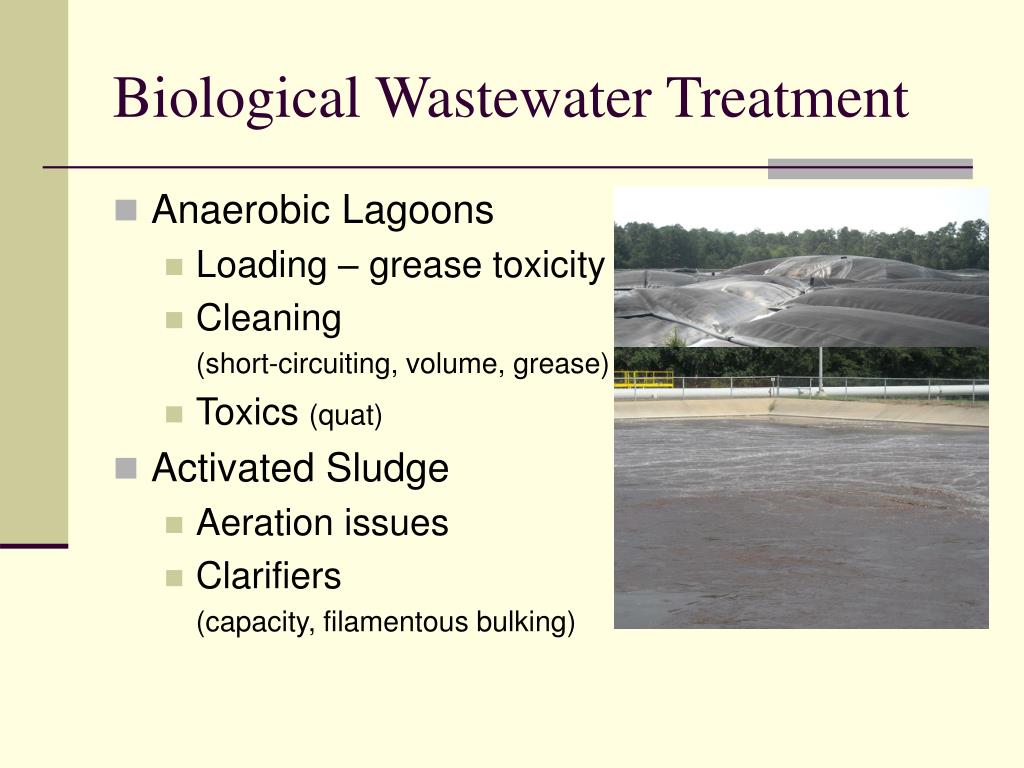 Biological Wastewater Treatment

Anaerobic Lagoons

Loading – grease toxicity

Cleaning

(short-circuiting, volume, grease)

Toxics (quat)

Activated Sludge

Aeration issues

Clarifiers

(capacity, filamentous bulking)